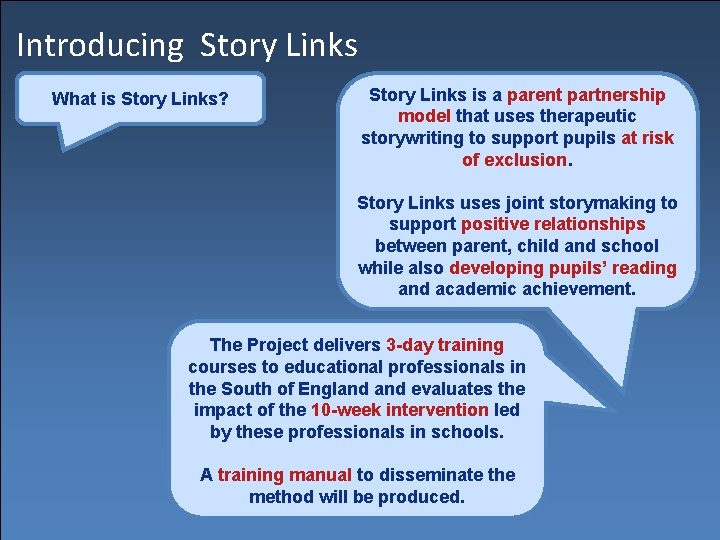 Introducing Story Links

What is Story Links?

Story Links is a parent partnership model that uses therapeutic storywriting to support pupils at risk of exclusion.

Story Links uses joint storymaking to support positive relationships between parent, child and school while also developing pupils' reading and academic achievement.

The Project delivers 3-day training courses to educational professionals in the South of England and evaluates the impact of the 10-week intervention led by these professionals in schools.

A training manual to disseminate the method will be produced.